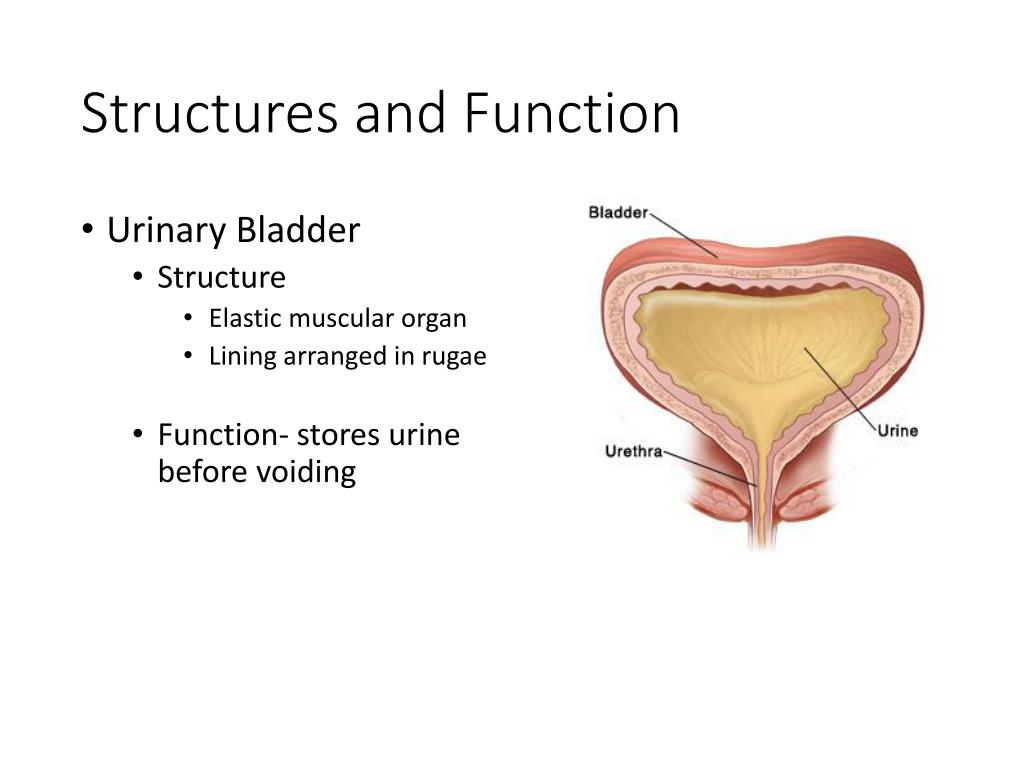 Structures and Function

• Urinary Bladder
  • Structure
    • Elastic muscular organ
    • Lining arranged in rugae

  • Function- stores urine before voiding

Bladder
Urine
Urethra